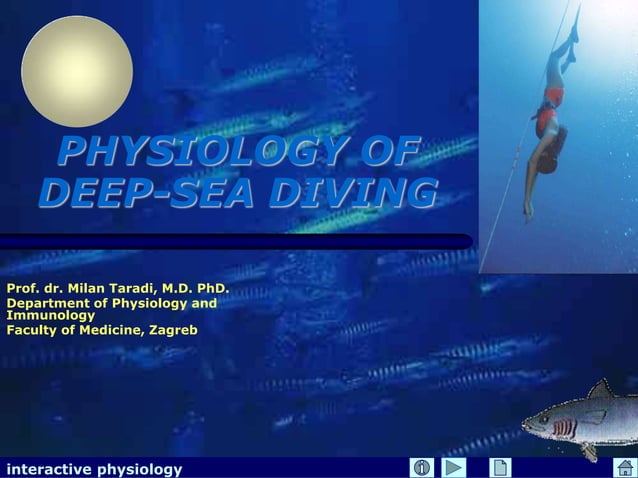 PHYSIOLOGY OF DEEP-SEA DIVING

Prof. dr. Milan Taradi, M.D. PhD.
Department of Physiology and Immunology
Faculty of Medicine, Zagreb

interactive physiology